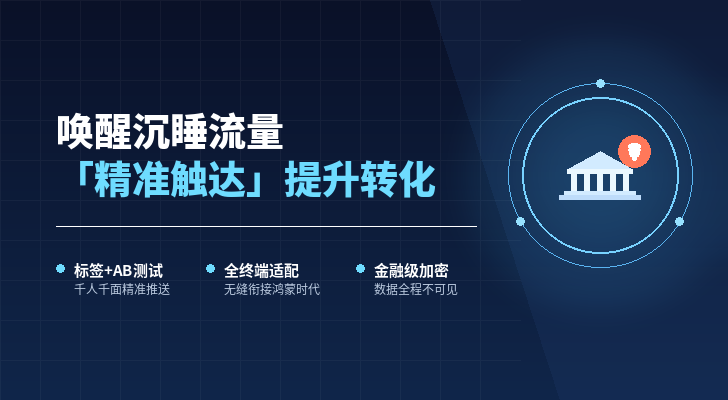 唤醒沉睡流量
「精准触达」提升转化

标签+AB测试
千人千面精准推送

全终端适配
无缝衔接鸿蒙时代

金融级加密
数据全程不可见